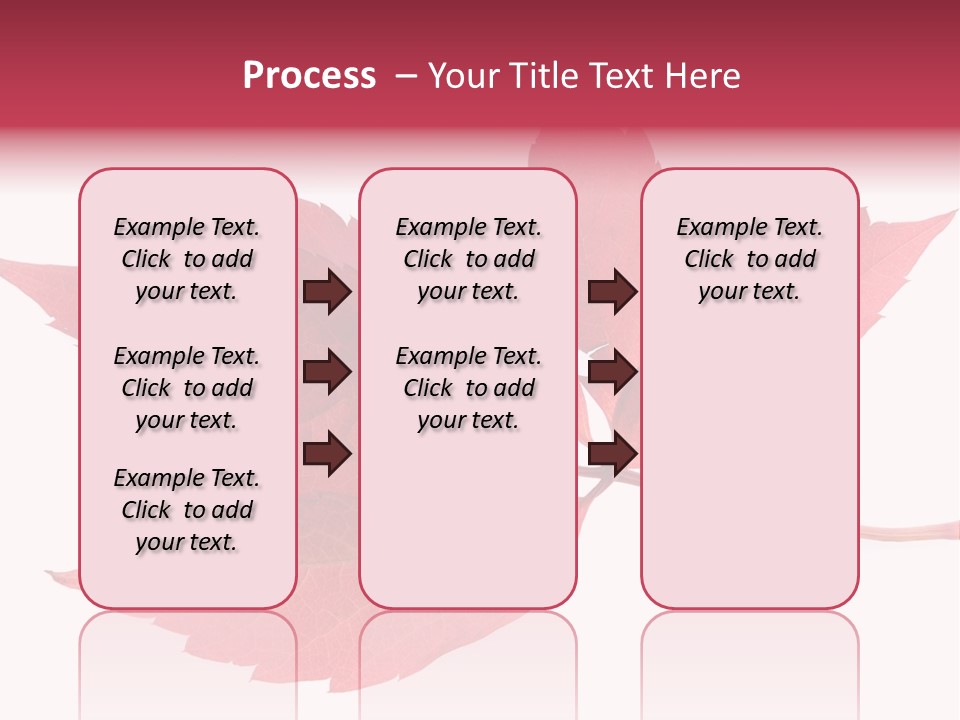 Process – Your Title Text Here

Example Text. Click to add your text.

Example Text. Click to add your text.

Example Text. Click to add your text.

Example Text. Click to add your text.

Example Text. Click to add your text.

Example Text. Click to add your text.